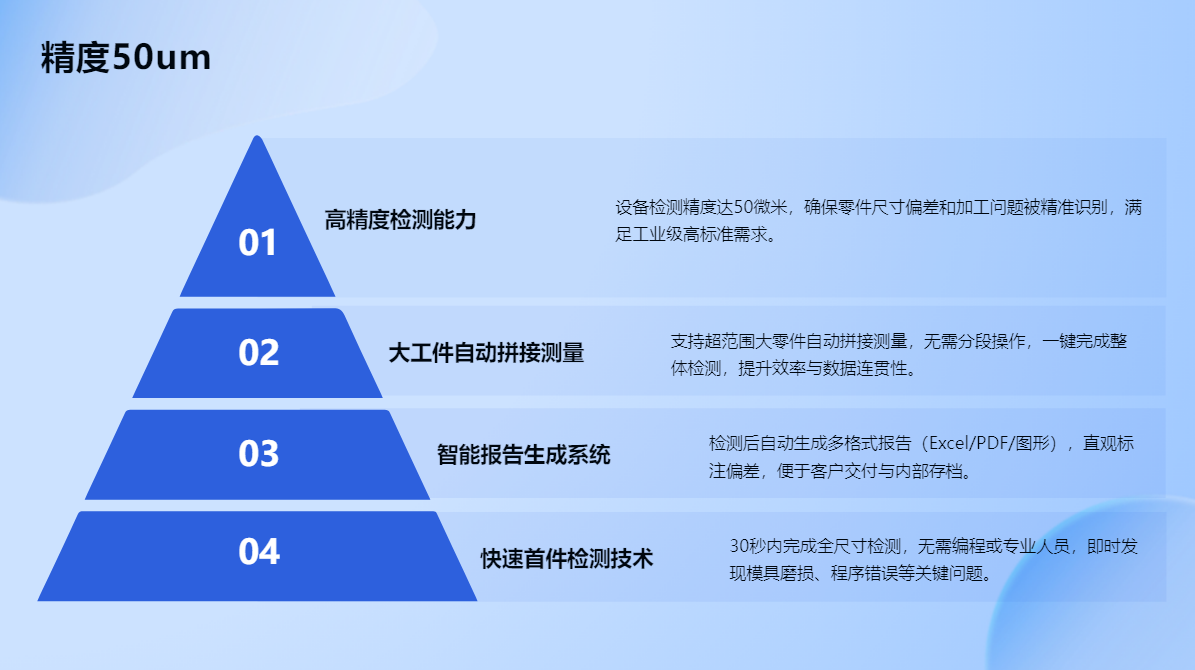 精度50um

01

高精度检测能力

设备检测精度达50微米，确保零件尺寸偏差和加工问题被精准识别，满足工业级高标准需求。

02

大工件自动拼接测量

支持超范围大零件自动拼接测量，无需分段操作，一键完成整体检测，提升效率与数据连贯性。

03

智能报告生成系统

检测后自动生成多格式报告（Excel/PDF/图形），直观标注偏差，便于客户交付与内部存档。

04

快速首件检测技术

30秒内完成全尺寸检测，无需编程或专业人员，即时发现模具磨损、程序错误等关键问题。